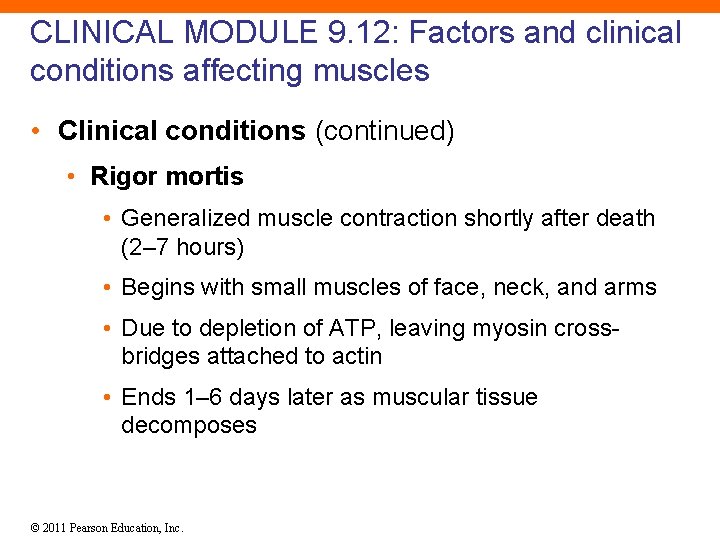 CLINICAL MODULE 9.12: Factors and clinical conditions affecting muscles

• Clinical conditions (continued)

• Rigor mortis

• Generalized muscle contraction shortly after death (2–7 hours)

• Begins with small muscles of face, neck, and arms

• Due to depletion of ATP, leaving myosin cross-bridges attached to actin

• Ends 1–6 days later as muscular tissue decomposes

© 2011 Pearson Education, Inc.